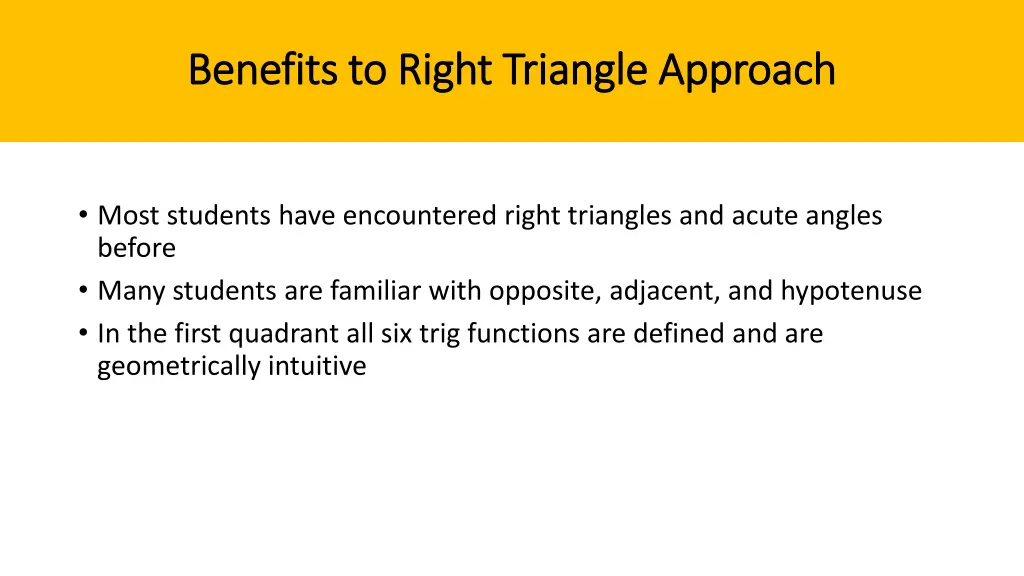 Benefits to Right Triangle Approach

• Most students have encountered right triangles and acute angles before
• Many students are familiar with opposite, adjacent, and hypotenuse
• In the first quadrant all six trig functions are defined and are geometrically intuitive